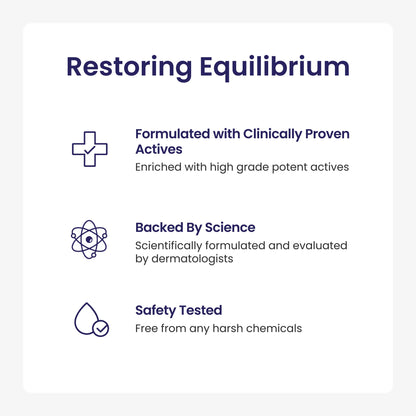 Restoring Equilibrium

Formulated with Clinically Proven Actives
Enriched with high grade potent actives

Backed By Science
Scientifically formulated and evaluated by dermatologists

Safety Tested
Free from any harsh chemicals